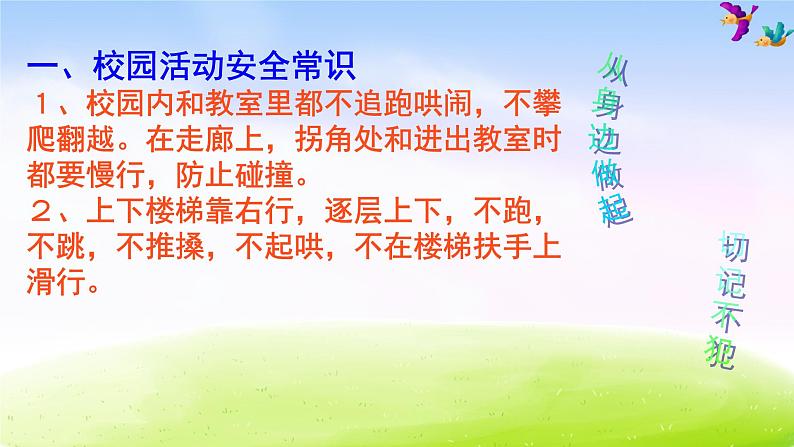 一、校园活动安全常识

１、校园内和教室里都不追跑哄闹，不攀爬翻越。在走廊上，拐角处和进出教室时都要慢行，防止碰撞。

２、上下楼梯靠右行，逐层上下，不跑，不跳，不推搡，不起哄，不在楼梯扶手上滑行。

从身边做起

切记不犯